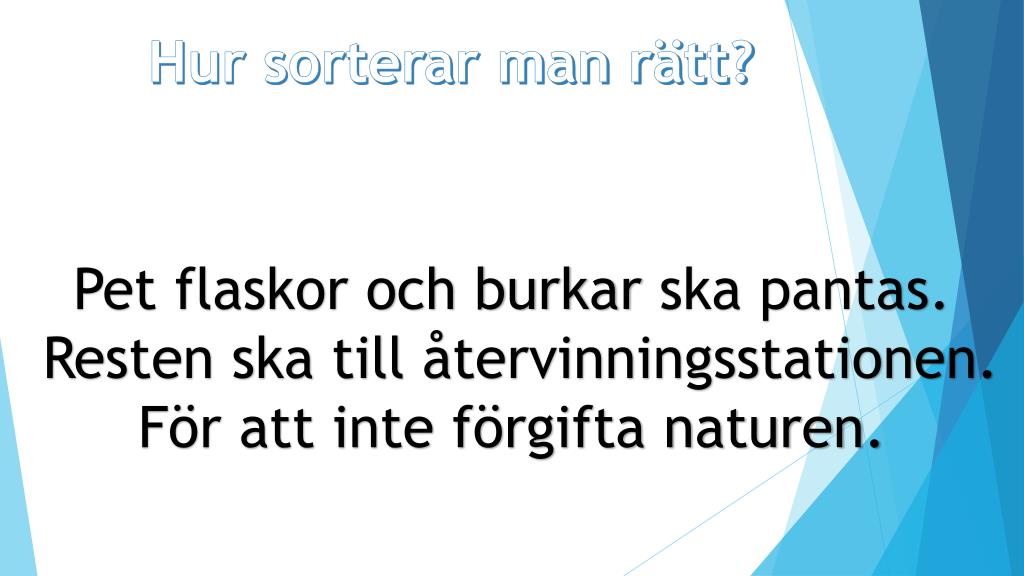 Hur sorterar man rätt?

Pet flaskor och burkar ska pantas.
Resten ska till återvinningsstationen.
För att inte förgifta naturen.